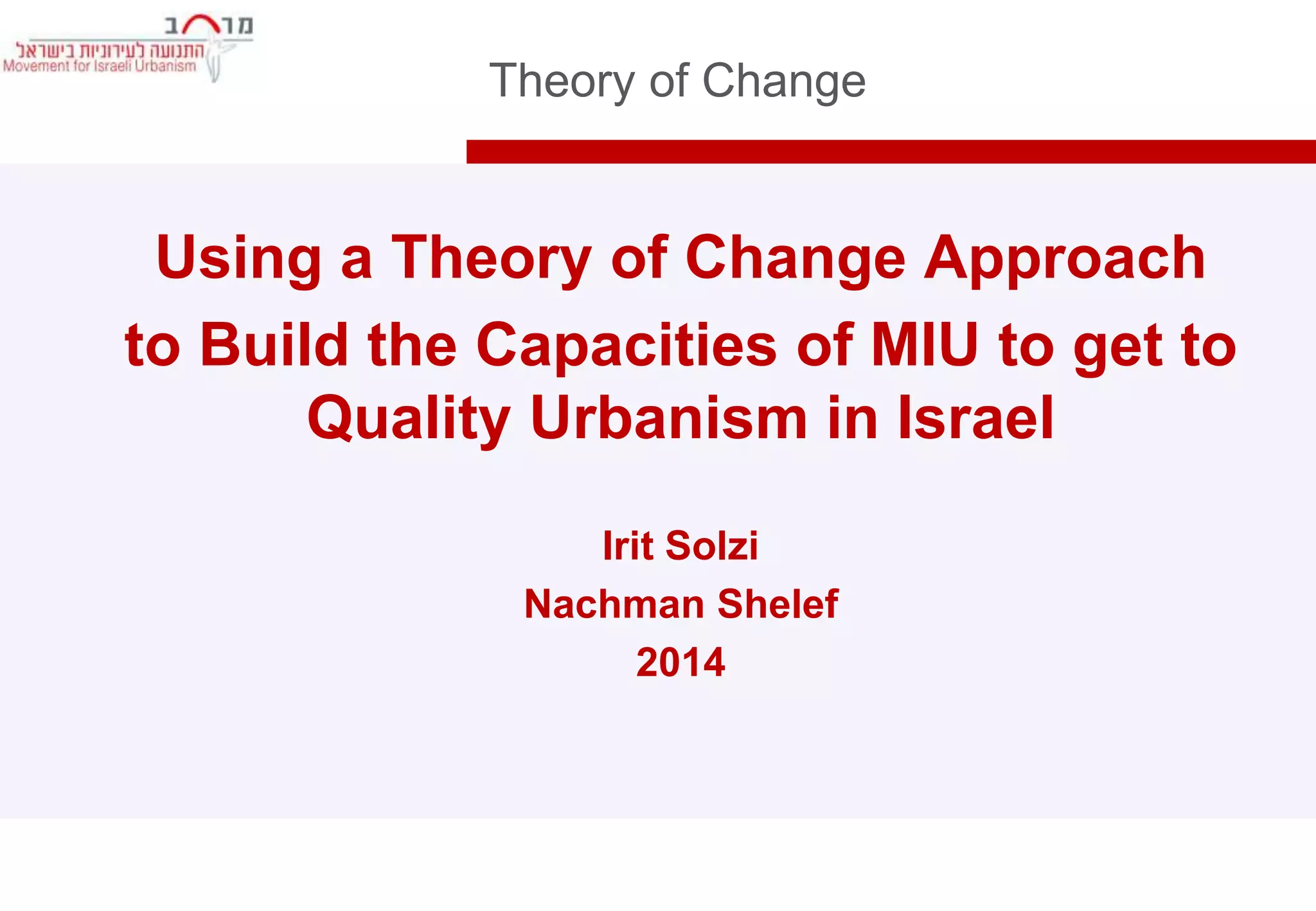 מרחב
התנועה לעירוניות בישראל
Movement for Israeli Urbanism

Theory of Change

Using a Theory of Change Approach to Build the Capacities of MIU to get to Quality Urbanism in Israel

Irit Solzi
Nachman Shelef
2014